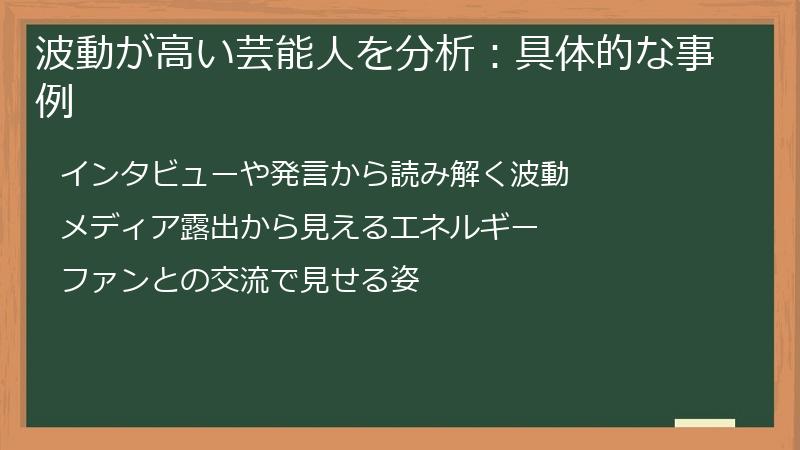 波動が高い芸能人を分析：具体的な事例

インタビューや発言から読み解く波動

メディア露出から見えるエネルギー

ファンとの交流で見せる姿